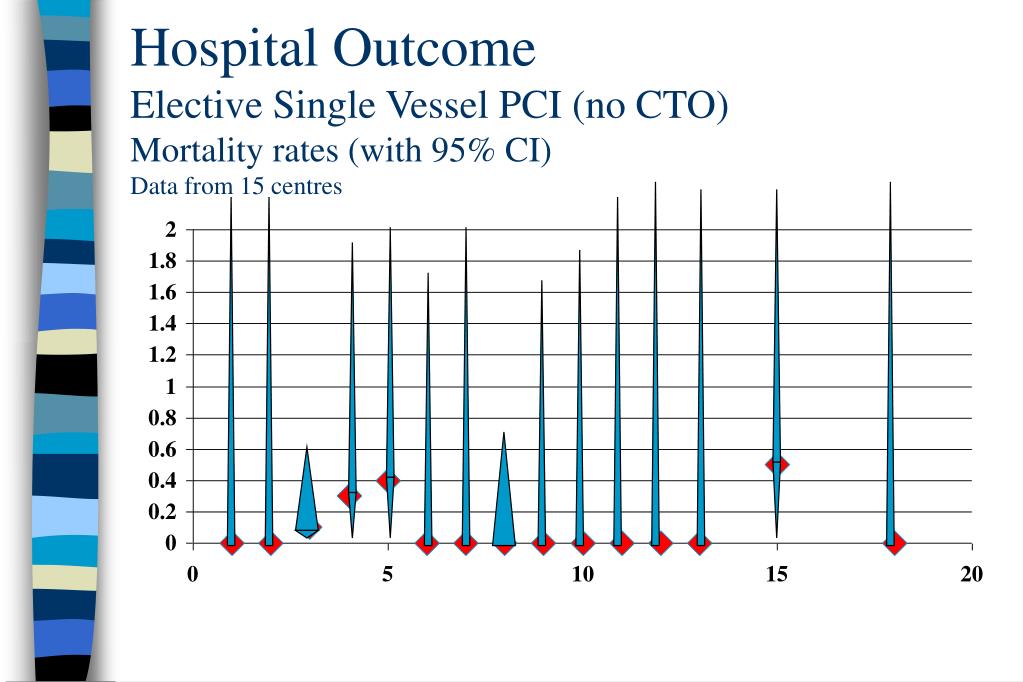 Hospital Outcome
Elective Single Vessel PCI (no CTO)
Mortality rates (with 95% CI)
Data from 15 centres

2
1.8
1.6
1.4
1.2
1
0.8
0.6
0.4
0.2
0

0
5
10
15
20